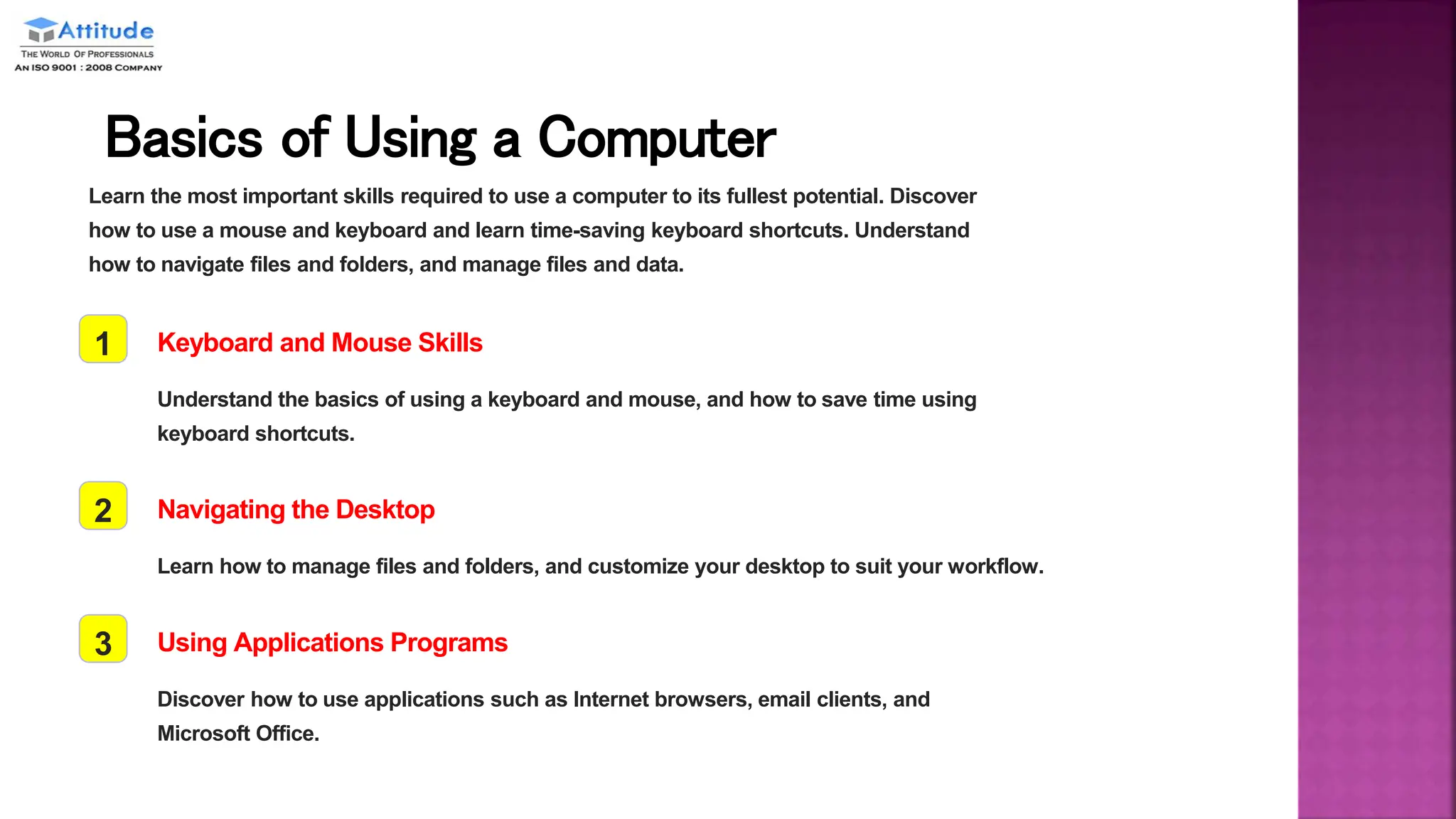 Attitude
THE WORLD OF PROFESSIONALS
AN ISO 9001 : 2008 COMPANY

Basics of Using a Computer

Learn the most important skills required to use a computer to its fullest potential. Discover how to use a mouse and keyboard and learn time-saving keyboard shortcuts. Understand how to navigate files and folders, and manage files and data.

1

Keyboard and Mouse Skills

Understand the basics of using a keyboard and mouse, and how to save time using keyboard shortcuts.

2

Navigating the Desktop

Learn how to manage files and folders, and customize your desktop to suit your workflow.

3

Using Applications Programs

Discover how to use applications such as Internet browsers, email clients, and Microsoft Office.